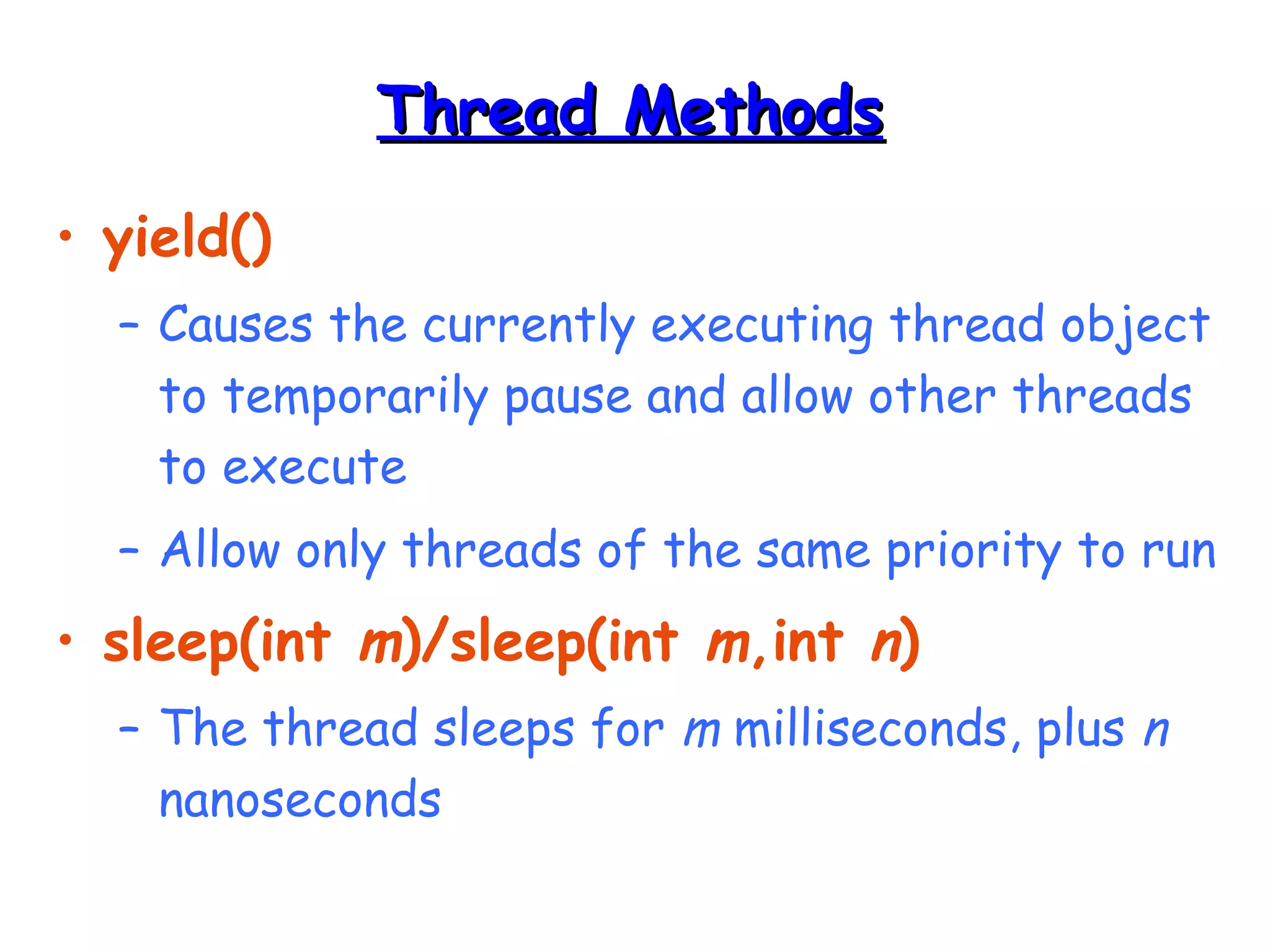 Thread Methods

• yield()

– Causes the currently executing thread object to temporarily pause and allow other threads to execute

– Allow only threads of the same priority to run

• sleep(int m)/sleep(int m,int n)

– The thread sleeps for m milliseconds, plus n nanoseconds